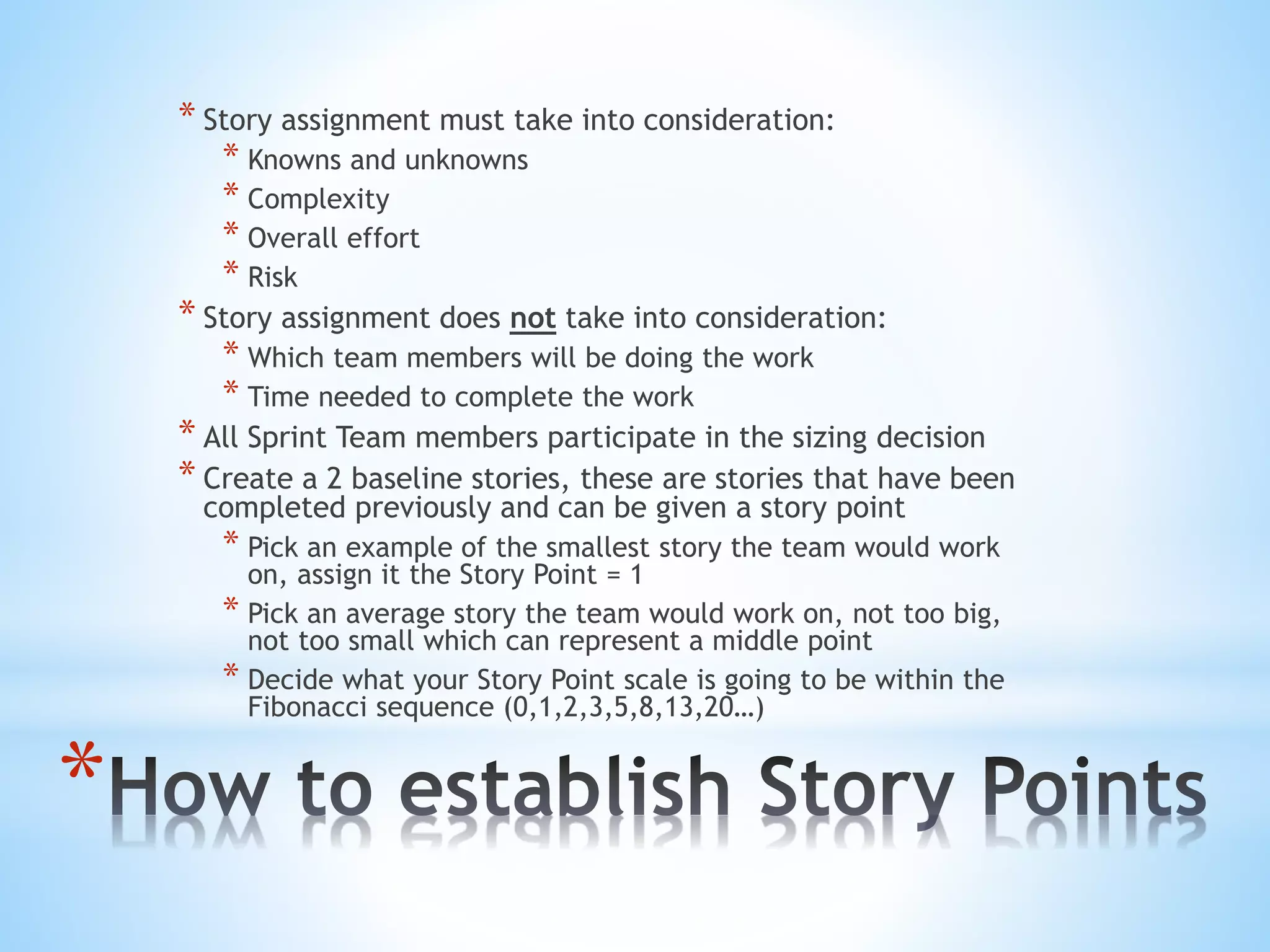 * Story assignment must take into consideration:
  * Knowns and unknowns
  * Complexity
  * Overall effort
  * Risk
* Story assignment does not take into consideration:
  * Which team members will be doing the work
  * Time needed to complete the work
* All Sprint Team members participate in the sizing decision
* Create a 2 baseline stories, these are stories that have been completed previously and can be given a story point
  * Pick an example of the smallest story the team would work on, assign it the Story Point = 1
  * Pick an average story the team would work on, not too big, not too small which can represent a middle point
  * Decide what your Story Point scale is going to be within the Fibonacci sequence (0,1,2,3,5,8,13,20…)

*How to establish Story Points